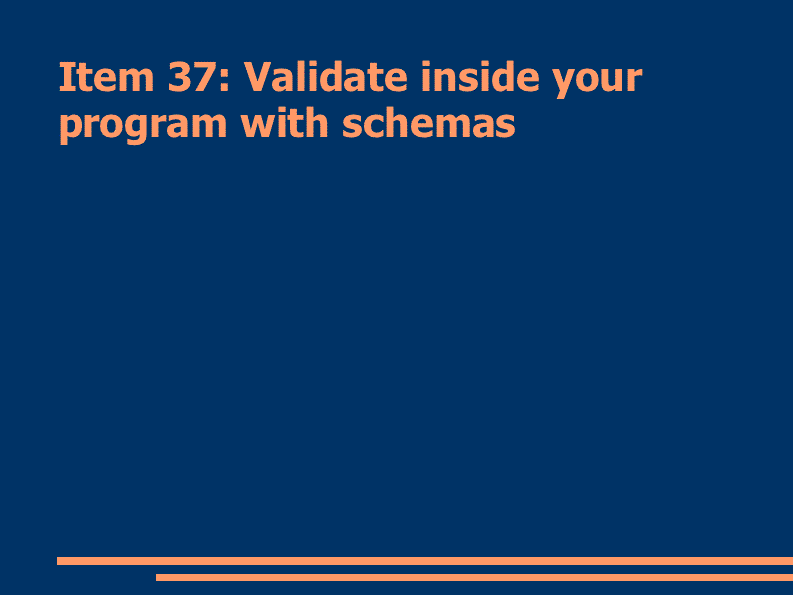 Item 37: Validate inside your program with schemas